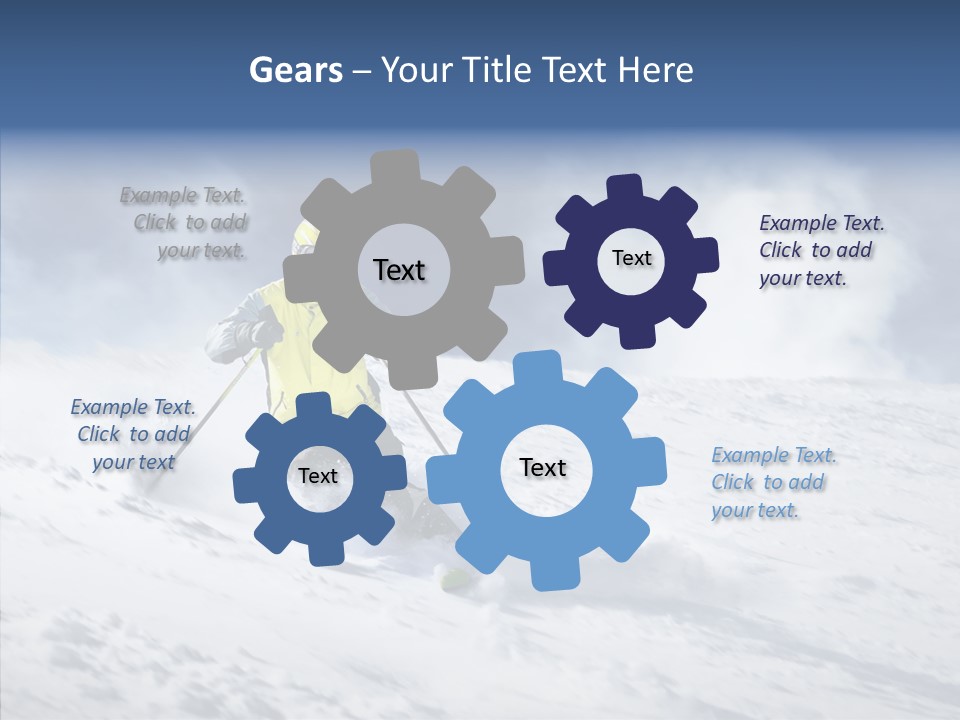 Gears – Your Title Text Here

Example Text. Click to add your text.

Text

Text

Example Text. Click to add your text.

Example Text. Click to add your text

Text

Text

Example Text. Click to add your text.